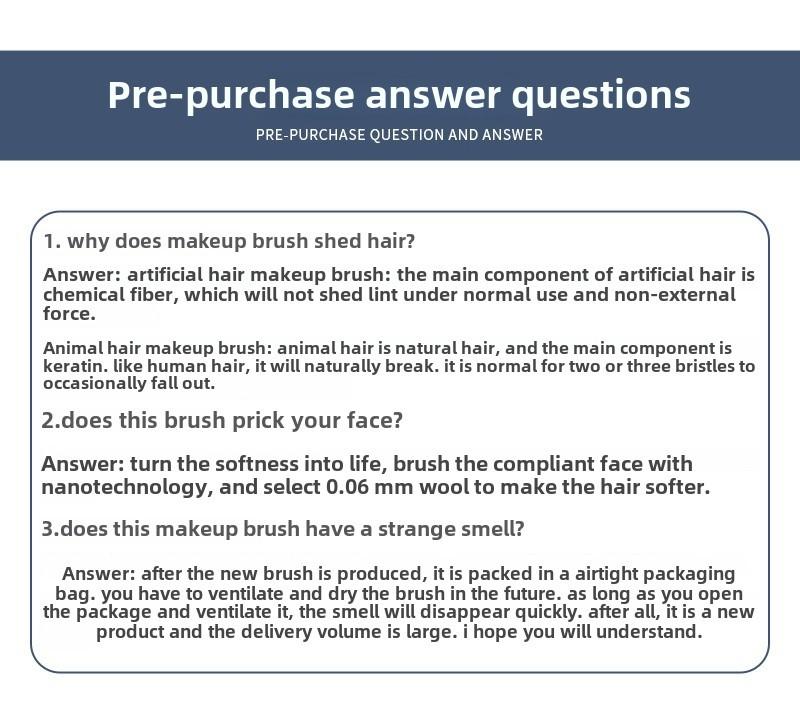 Pre-purchase answer questions

PRE-PURCHASE QUESTION AND ANSWER

1. why does makeup brush shed hair?

Answer: artificial hair makeup brush: the main component of artificial hair is chemical fiber, which will not shed lint under normal use and non-external force.

Animal hair makeup brush: animal hair is natural hair, and the main component is keratin. like human hair, it will naturally break. it is normal for two or three bristles to occasionally fall out.

2.does this brush prick your face?

Answer: turn the softness into life, brush the compliant face with nanotechnology, and select 0.06 mm wool to make the hair softer.

3.does this makeup brush have a strange smell?

Answer: after the new brush is produced, it is packed in a airtight packaging bag. you have to ventilate and dry the brush in the future. as long as you open the package and ventilate it, the smell will disappear quickly. after all, it is a new product and the delivery volume is large. i hope you will understand.